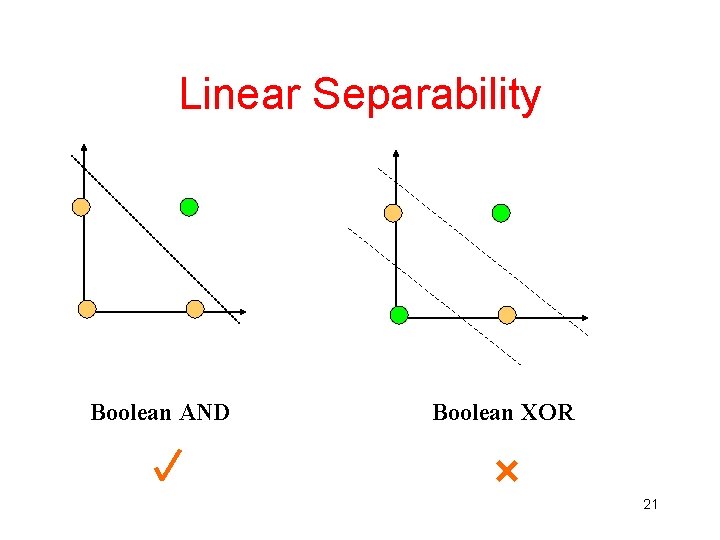 Linear Separability

Boolean AND

✓

Boolean XOR

×

21